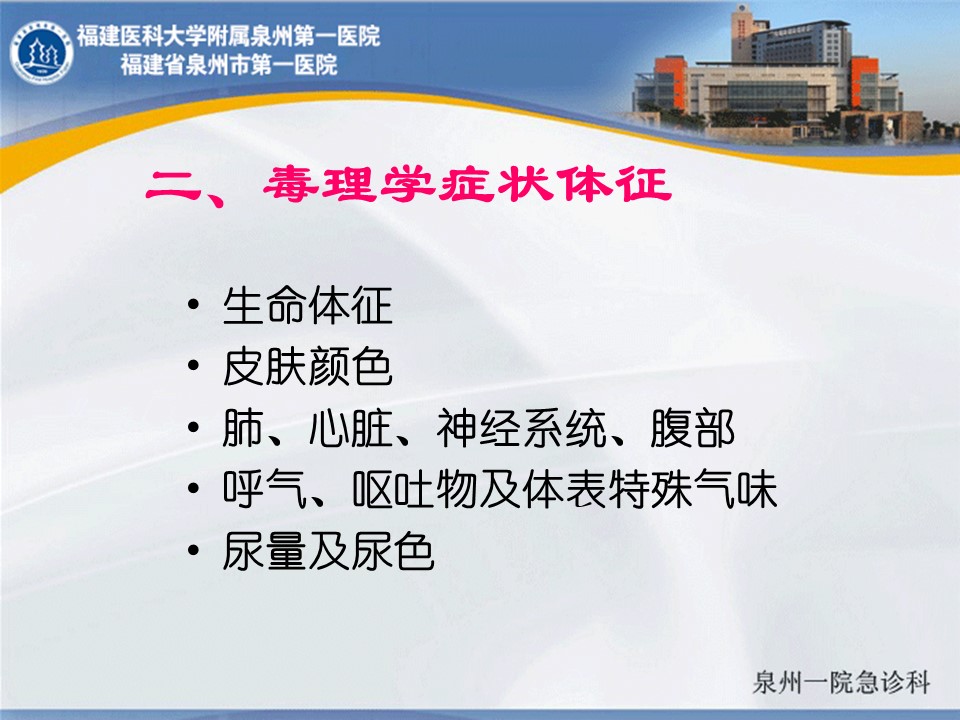 福建医科大学附属泉州第一医院
福建省泉州市第一医院

二、毒理学症状体征

• 生命体征
• 皮肤颜色
• 肺、心脏、神经系统、腹部
• 呼气、呕吐物及体表特殊气味
• 尿量及尿色

泉州一院急诊科